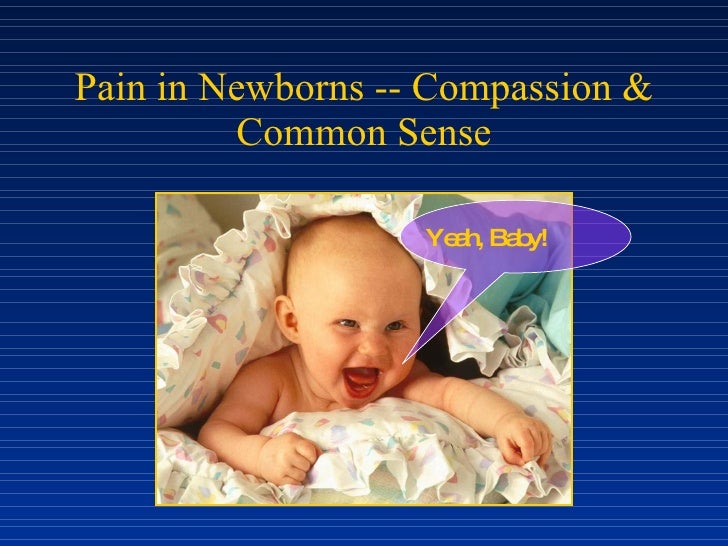 Pain in Newborns -- Compassion & Common Sense

Yeah, Baby!